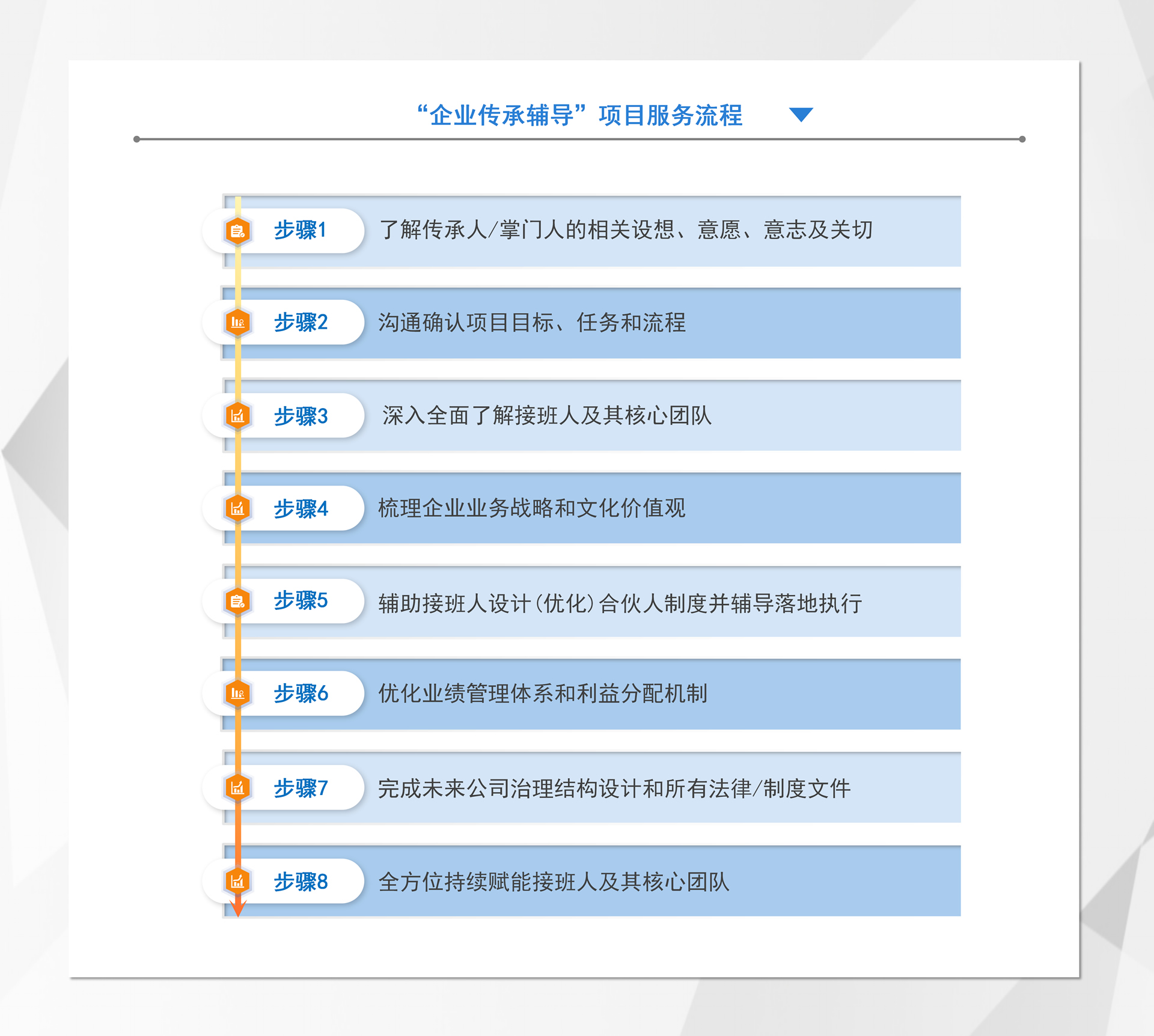 “企业传承辅导”项目服务流程

步骤1 了解传承人/掌门人的相关设想、意愿、意志及关切

步骤2 沟通确认项目目标、任务和流程

步骤3 深入全面了解接班人及其核心团队

步骤4 梳理企业业务战略和文化价值观

步骤5 辅助接班人设计(优化)合伙人制度并辅导落地执行

步骤6 优化业绩管理体系和利益分配机制

步骤7 完成未来公司治理结构设计和所有法律/制度文件

步骤8 全方位持续赋能接班人及其核心团队